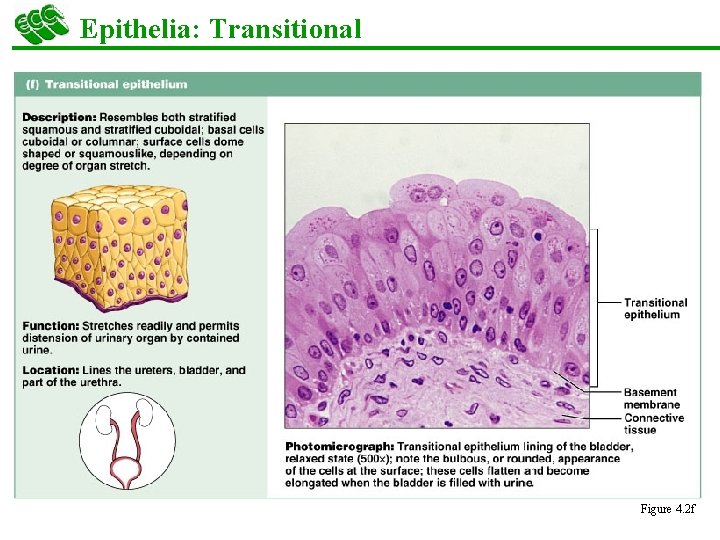 Epithelia: Transitional

(f) Transitional epithelium

Description: Resembles both stratified squamous and stratified cuboidal; basal cells cuboidal or columnar; surface cells dome shaped or squamouslike, depending on degree of organ stretch.

Function: Stretches readily and permits distension of urinary organ by contained urine.

Location: Lines the ureters, bladder, and part of the urethra.

Transitional epithelium

Basement membrane

Connective tissue

Photomicrograph: Transitional epithelium lining of the bladder, relaxed state (500x); note the bulbous, or rounded, appearance of the cells at the surface; these cells flatten and become elongated when the bladder is filled with urine.

Figure 4.2f